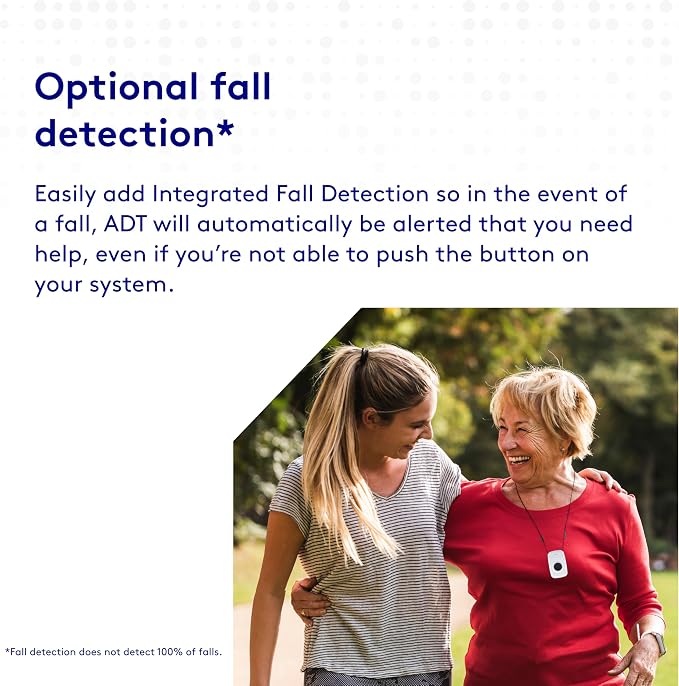 Optional fall detection*

Easily add Integrated Fall Detection so in the event of a fall, ADT will automatically be alerted that you need help, even if you're not able to push the button on your system.

*Fall detection does not detect 100% of falls.